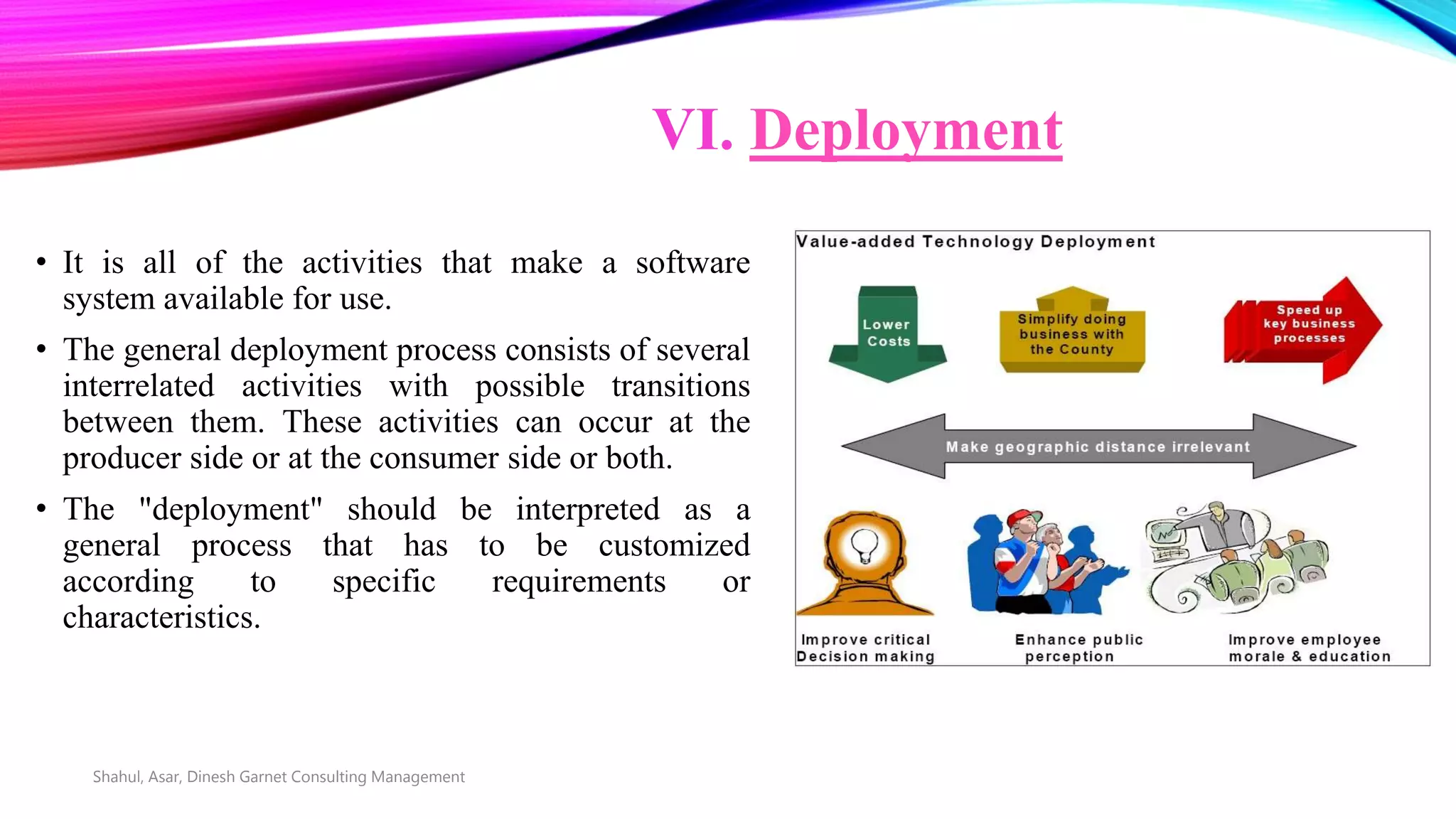 VI. Deployment

• It is all of the activities that make a software system available for use.

• The general deployment process consists of several interrelated activities with possible transitions between them. These activities can occur at the producer side or at the consumer side or both.

• The "deployment" should be interpreted as a general process that has to be customized according to specific requirements or characteristics.

Value-added Technology Deployment

Lower Costs

Simplify doing business with the County

Speed up key business processes

Make geographic distance irrelevant

Improve critical Decision making

Enhance public perception

Improve employee morale & education

Shahul, Asar, Dinesh Garnet Consulting Management